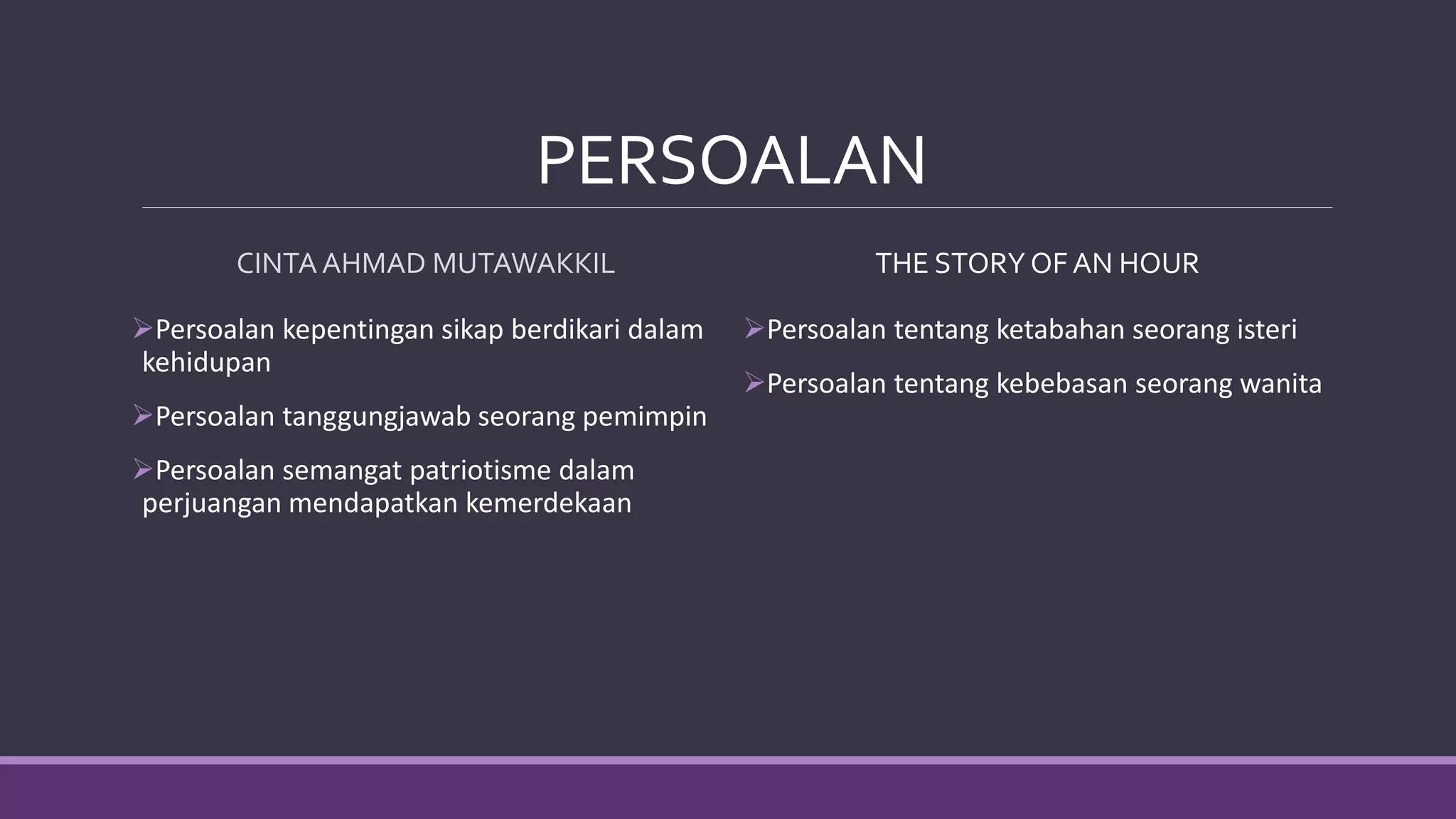 PERSOALAN

CINTA AHMAD MUTAWAKKIL

➢Persoalan kepentingan sikap berdikari dalam kehidupan

➢Persoalan tanggungjawab seorang pemimpin

➢Persoalan semangat patriotisme dalam perjuangan mendapatkan kemerdekaan

THE STORY OF AN HOUR

➢Persoalan tentang ketabahan seorang isteri

➢Persoalan tentang kebebasan seorang wanita